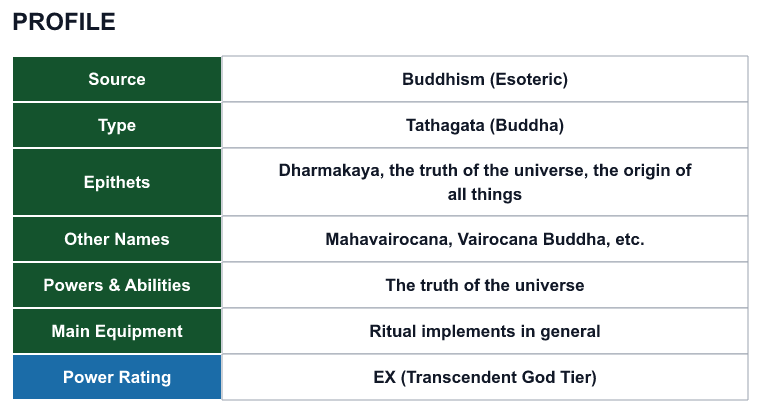 PROFILE

| Source | Buddhism (Esoteric) |
|---|---|
| Type | Tathagata (Buddha) |
| Epithets | Dharmakaya, the truth of the universe, the origin of all things |
| Other Names | Mahavairocana, Vairocana Buddha, etc. |
| Powers & Abilities | The truth of the universe |
| Main Equipment | Ritual implements in general |
| Power Rating | EX (Transcendent God Tier) |